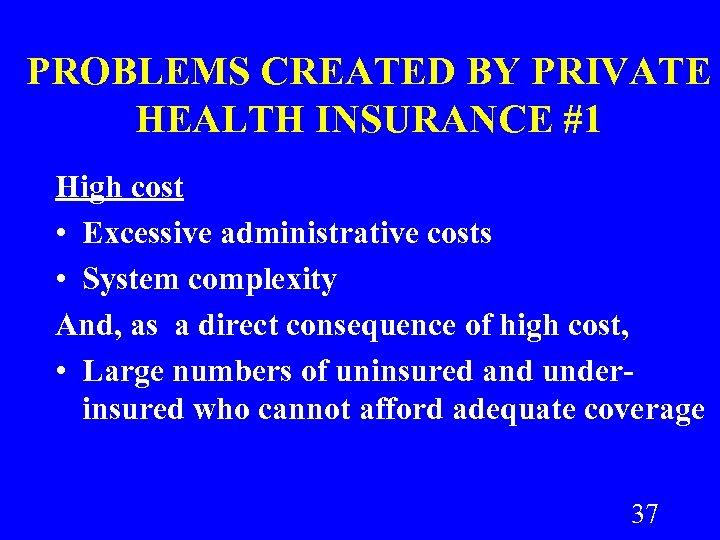 PROBLEMS CREATED BY PRIVATE HEALTH INSURANCE #1

High cost

• Excessive administrative costs

• System complexity

And, as a direct consequence of high cost,

• Large numbers of uninsured and under-insured who cannot afford adequate coverage

37